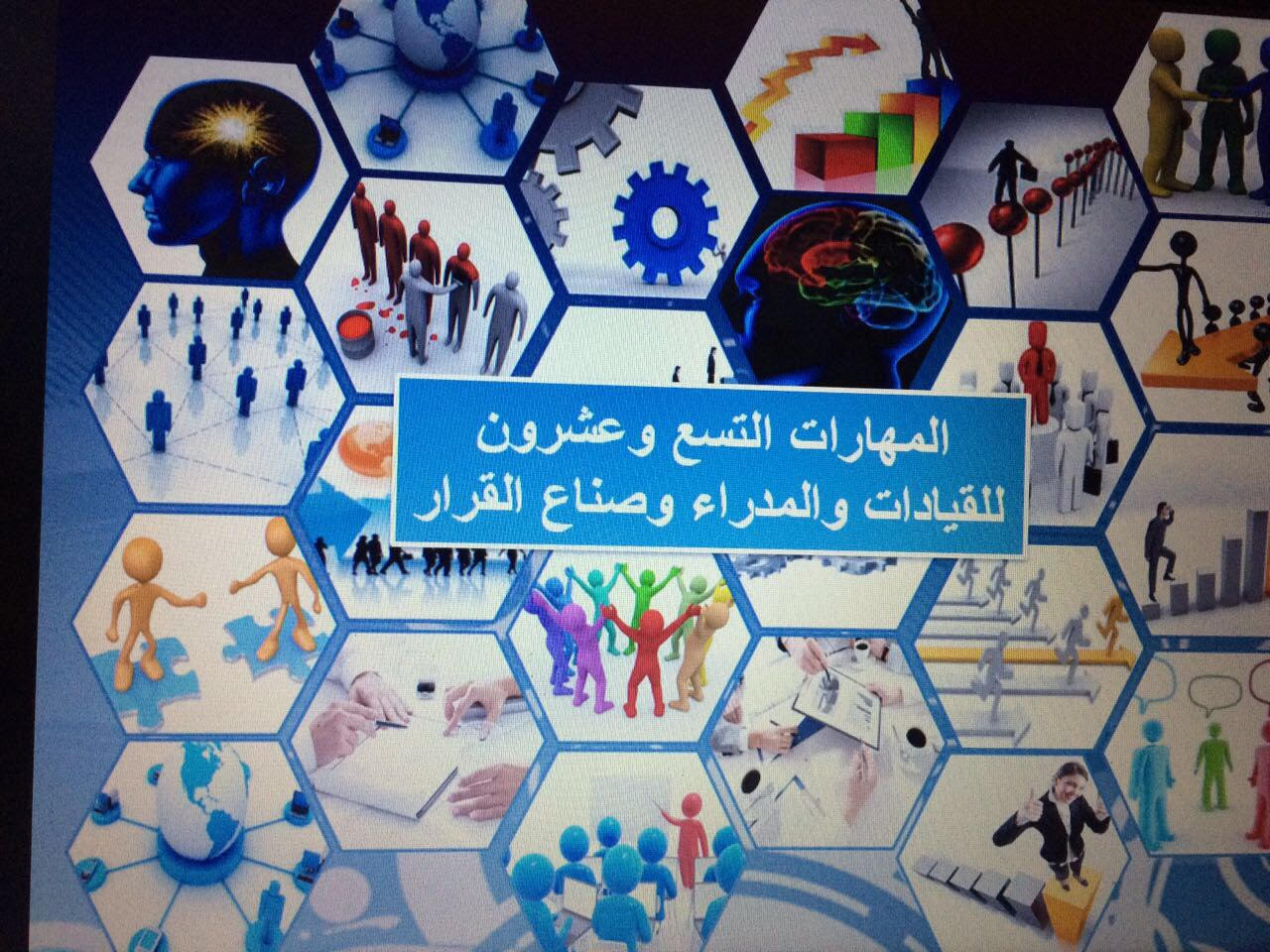 المهارات التسع وعشرون
للقيادات والمدراء وصناع القرار